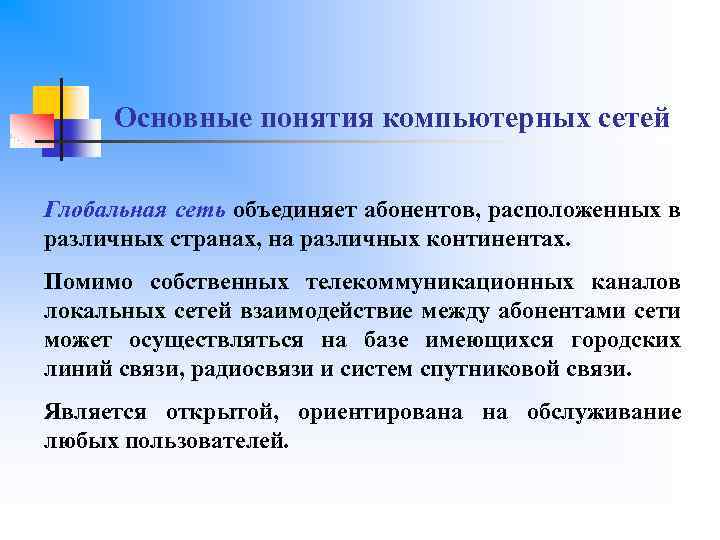 Основные понятия компьютерных сетей

Глобальная сеть объединяет абонентов, расположенных в различных странах, на различных континентах.

Помимо собственных телекоммуникационных каналов локальных сетей взаимодействие между абонентами сети может осуществляться на базе имеющихся городских линий связи, радиосвязи и систем спутниковой связи.

Является открытой, ориентирована на обслуживание любых пользователей.